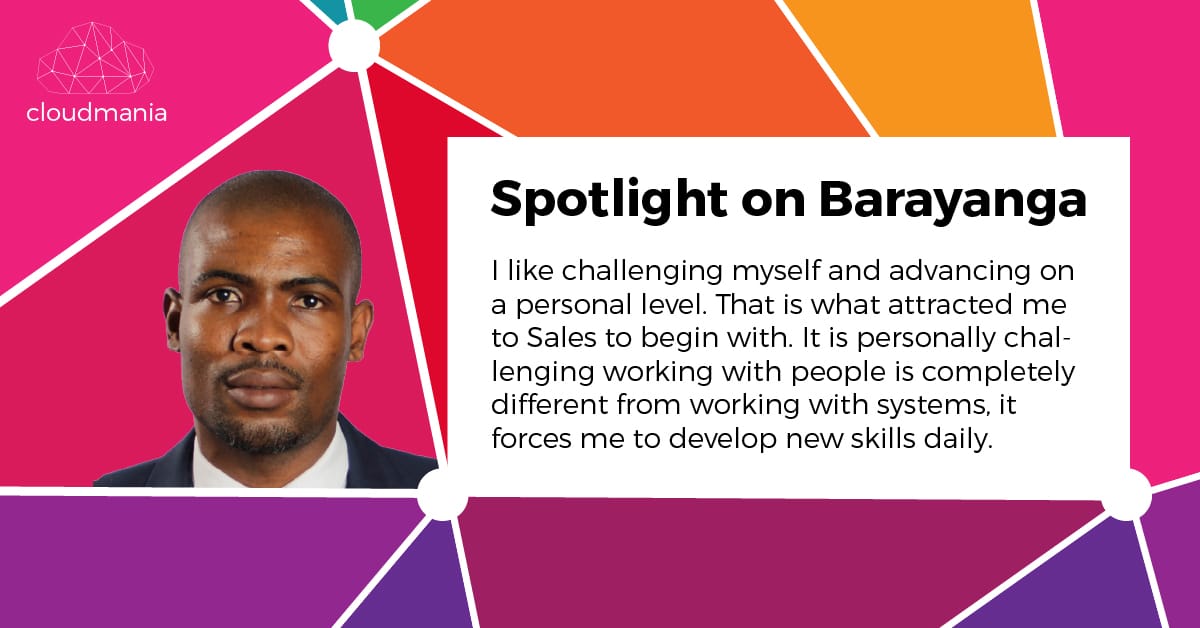 cloudmania

Spotlight on Barayanga

I like challenging myself and advancing on a personal level. That is what attracted me to Sales to begin with. It is personally challenging working with people is completely different from working with systems, it forces me to develop new skills daily.